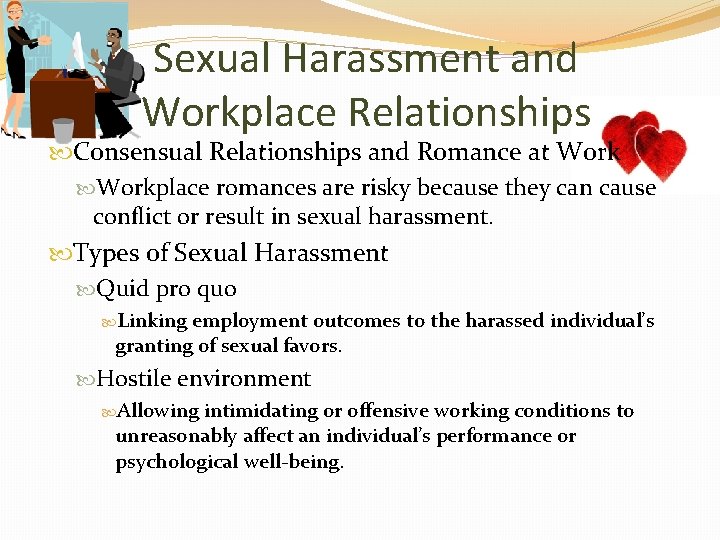 Sexual Harassment and Workplace Relationships

Consensual Relationships and Romance at Work

Workplace romances are risky because they can cause conflict or result in sexual harassment.

Types of Sexual Harassment

Quid pro quo

Linking employment outcomes to the harassed individual's granting of sexual favors.

Hostile environment

Allowing intimidating or offensive working conditions to unreasonably affect an individual's performance or psychological well-being.